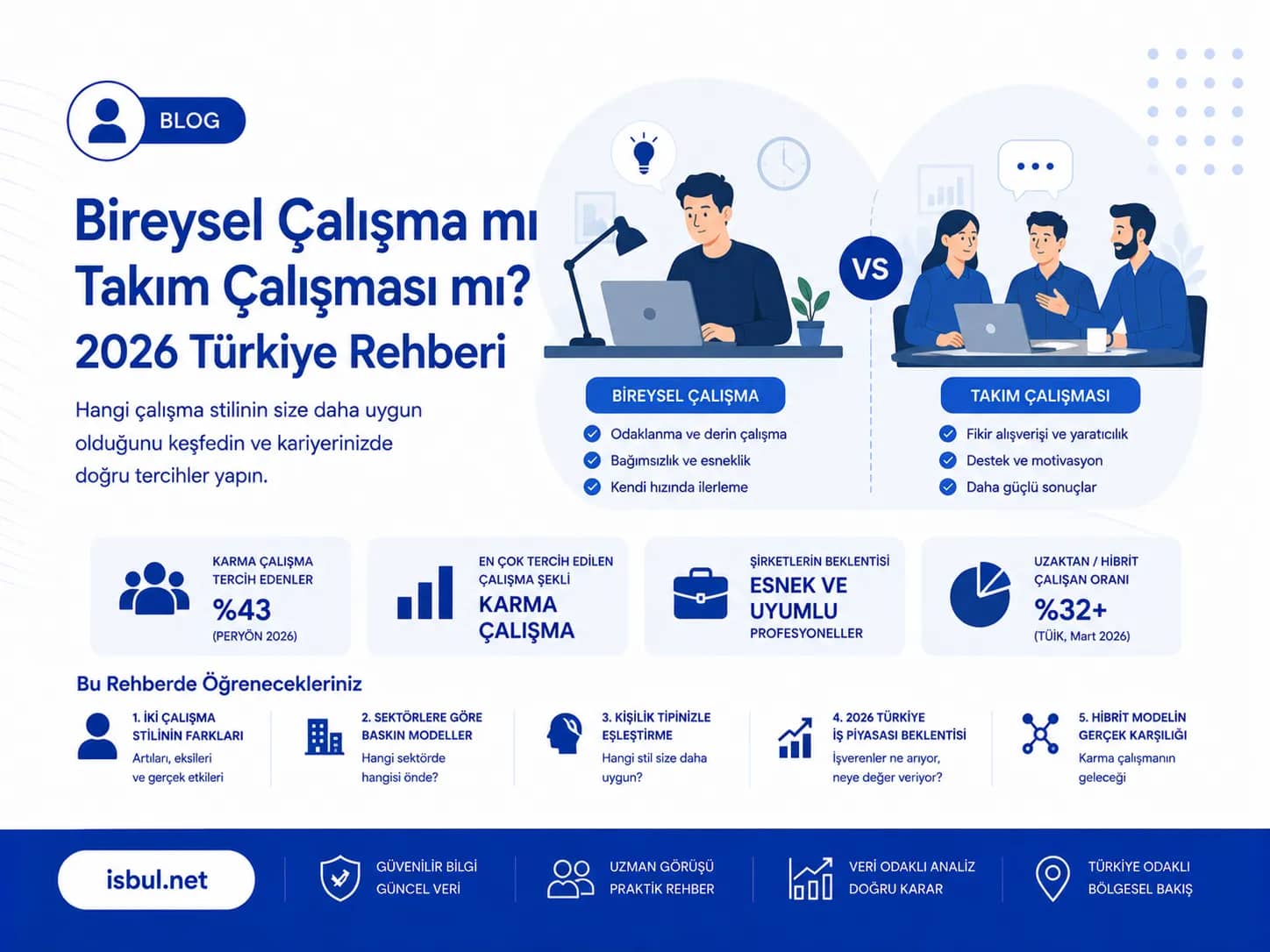 BLOG

Bireysel Çalışma mı Takım Çalışması mı? 2026 Türkiye Rehberi

Hangi çalışma stilinin size daha uygun olduğunu keşfedin ve kariyerinizde doğru tercihler yapın.

VS

BİREYSEL ÇALIŞMA
Odaklanma ve derin çalışma
Bağımsızlık ve esneklik
Kendi hızında ilerleme

TAKIM ÇALIŞMASI
Fikir alışverişi ve yaratıcılık
Destek ve motivasyon
Daha güçlü sonuçlar

KARMA ÇALIŞMA TERCİH EDENLER
%43
(PERYÖN 2026)

EN ÇOK TERCİH EDİLEN ÇALIŞMA ŞEKLİ
KARMA ÇALIŞMA

ŞİRKETLERİN BEKLENTİSİ
ESNEK VE UYUMLU
PROFESYONELLER

UZAKTAN / HİBRİT ÇALIŞAN ORANI
%32+
(TÜİK, Mart 2026)

Bu Rehberde Öğrenecekleriniz

1. İKİ ÇALIŞMA STİLİNİN FARKLARI
Artıları, eksileri ve gerçek etkileri

2. SEKTÖRLERE GÖRE BASKIN MODELLER
Hangi sektörde hangisi önde?

3. KİŞİLİK TİPİNİZLE EŞLEŞTİRME
Hangi stil size daha uygun?

4. 2026 TÜRKİYE İŞ PİYASASI BEKLENTİSİ
İşverenler ne arıyor, neye değer veriyor?

5. HİBRİT MODELİN GERÇEK KARŞILIĞI
Karma çalışmanın geleceği

isbul.net

GÜVENİLİR BİLGİ
GÜNCEL VERİ

UZMAN GÖRÜŞÜ
PRAKTİK REHBER

VERİ ODAKLI ANALİZ
DOĞRU KARAR

TÜRKİYE ODAKLI
BÖLGESEL BAKIŞ